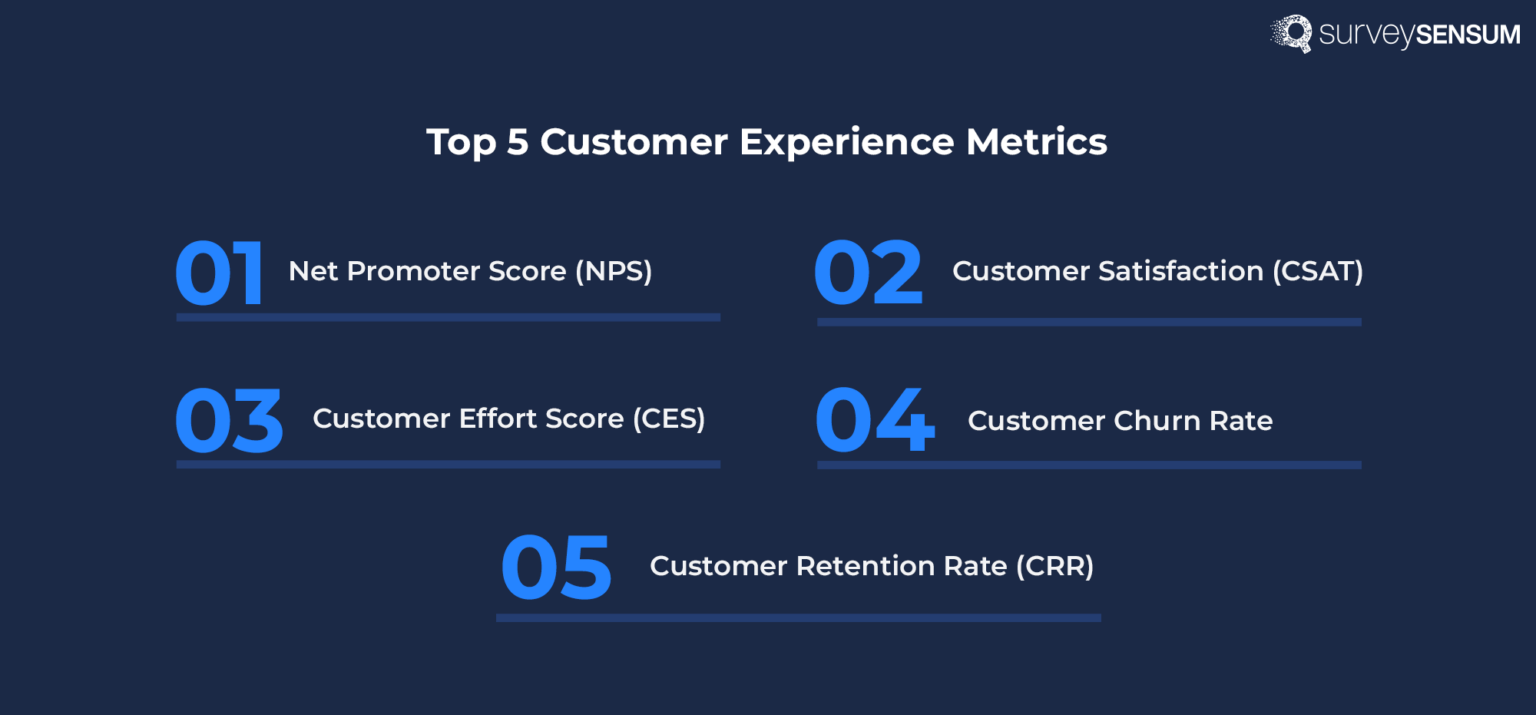 surveySENSUM

Top 5 Customer Experience Metrics

01 Net Promoter Score (NPS)

02 Customer Satisfaction (CSAT)

03 Customer Effort Score (CES)

04 Customer Churn Rate

05 Customer Retention Rate (CRR)